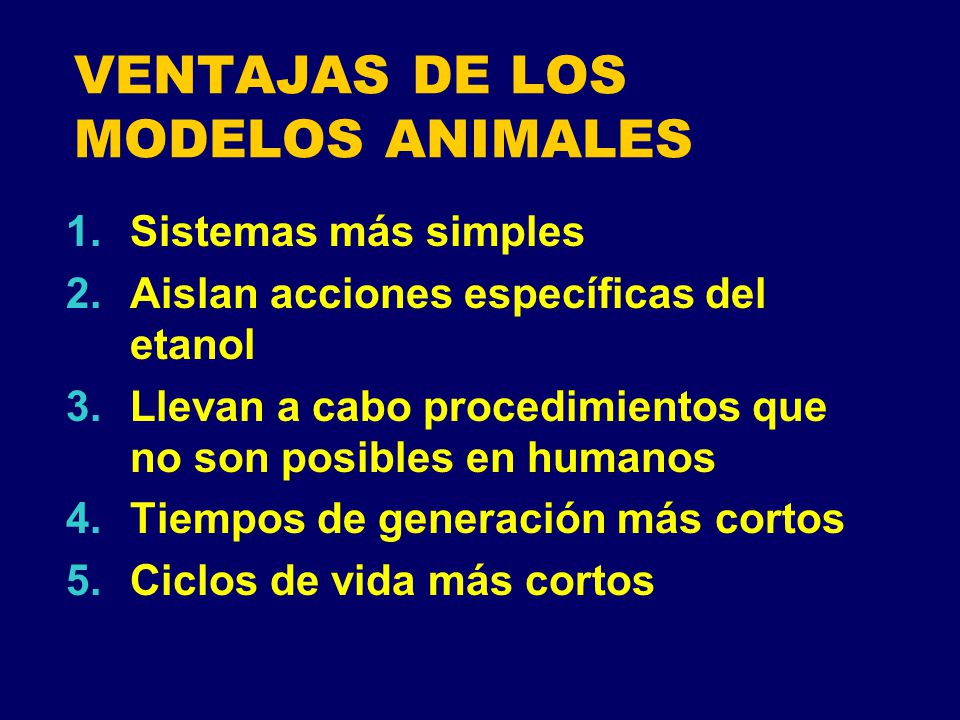 VENTAJAS DE LOS MODELOS ANIMALES

1. Sistemas más simples
2. Aislan acciones específicas del etanol
3. Llevan a cabo procedimientos que no son posibles en humanos
4. Tiempos de generación más cortos
5. Ciclos de vida más cortos